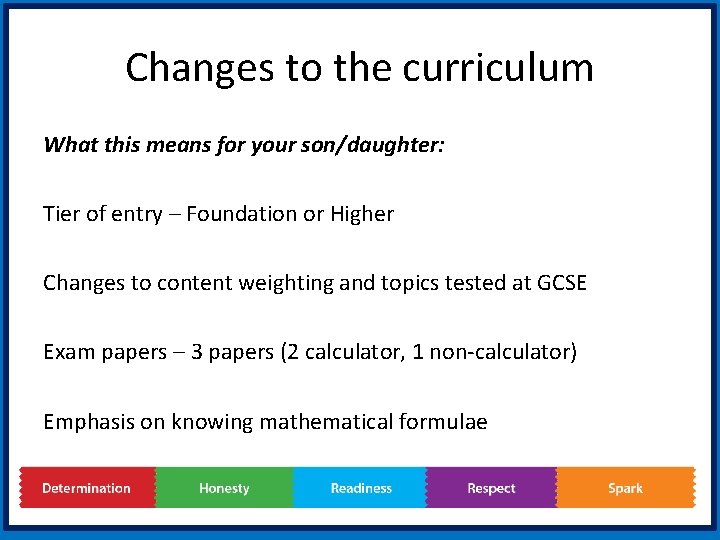 Changes to the curriculum

What this means for your son/daughter:

Tier of entry – Foundation or Higher

Changes to content weighting and topics tested at GCSE

Exam papers – 3 papers (2 calculator, 1 non-calculator)

Emphasis on knowing mathematical formulae

Determination Honesty Readiness Respect Spark